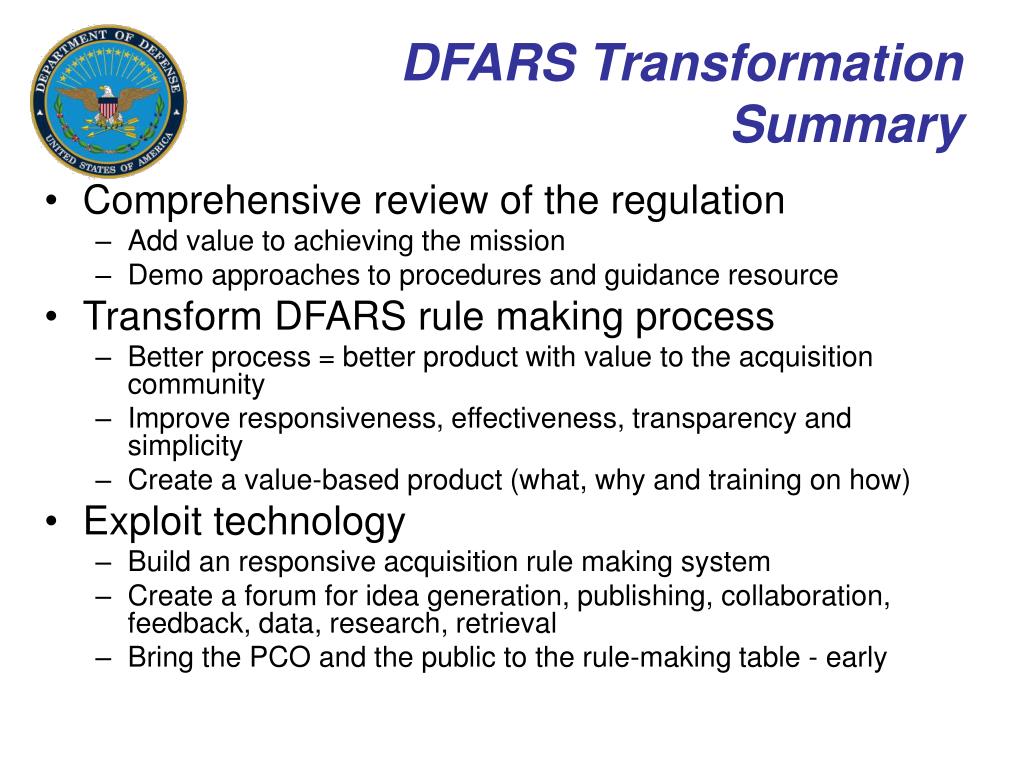 DEPARTMENT OF DEFENSE
UNITED STATES OF AMERICA

DFARS Transformation Summary

• Comprehensive review of the regulation
– Add value to achieving the mission
– Demo approaches to procedures and guidance resource
• Transform DFARS rule making process
– Better process = better product with value to the acquisition community
– Improve responsiveness, effectiveness, transparency and simplicity
– Create a value-based product (what, why and training on how)
• Exploit technology
– Build an responsive acquisition rule making system
– Create a forum for idea generation, publishing, collaboration, feedback, data, research, retrieval
– Bring the PCO and the public to the rule-making table - early